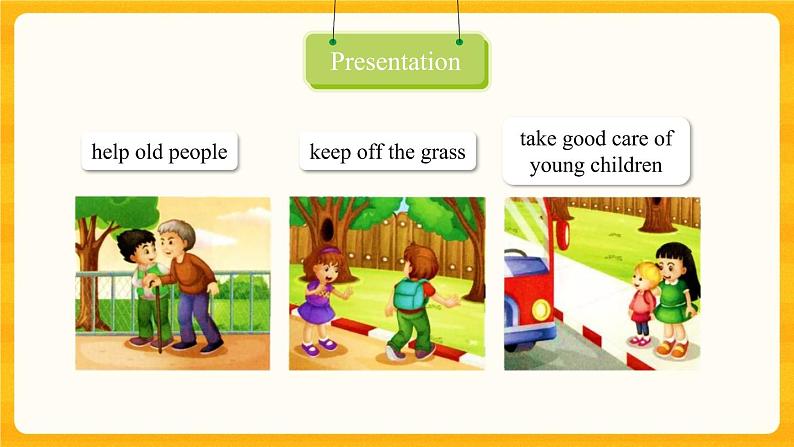 Presentation

help old people

keep off the grass

take good care of young children